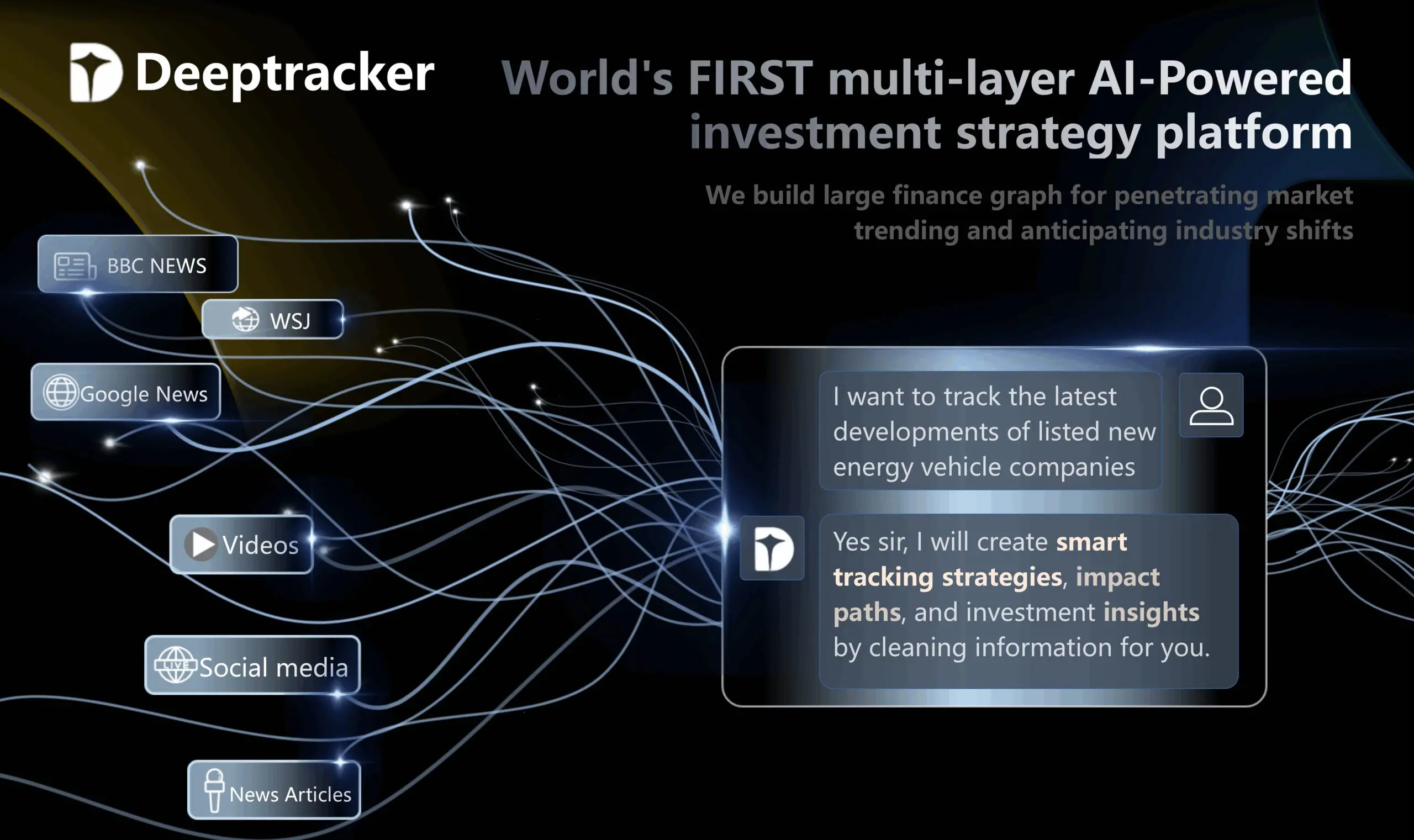 Deeptracker

World's FIRST multi-layer AI-Powered investment strategy platform

We build large finance graph for penetrating market trending and anticipating industry shifts

BBC NEWS

WSJ

Google News

Videos

LIVE Social media

News Articles

I want to track the latest developments of listed new energy vehicle companies

Yes sir, I will create smart tracking strategies, impact paths, and investment insights by cleaning information for you.